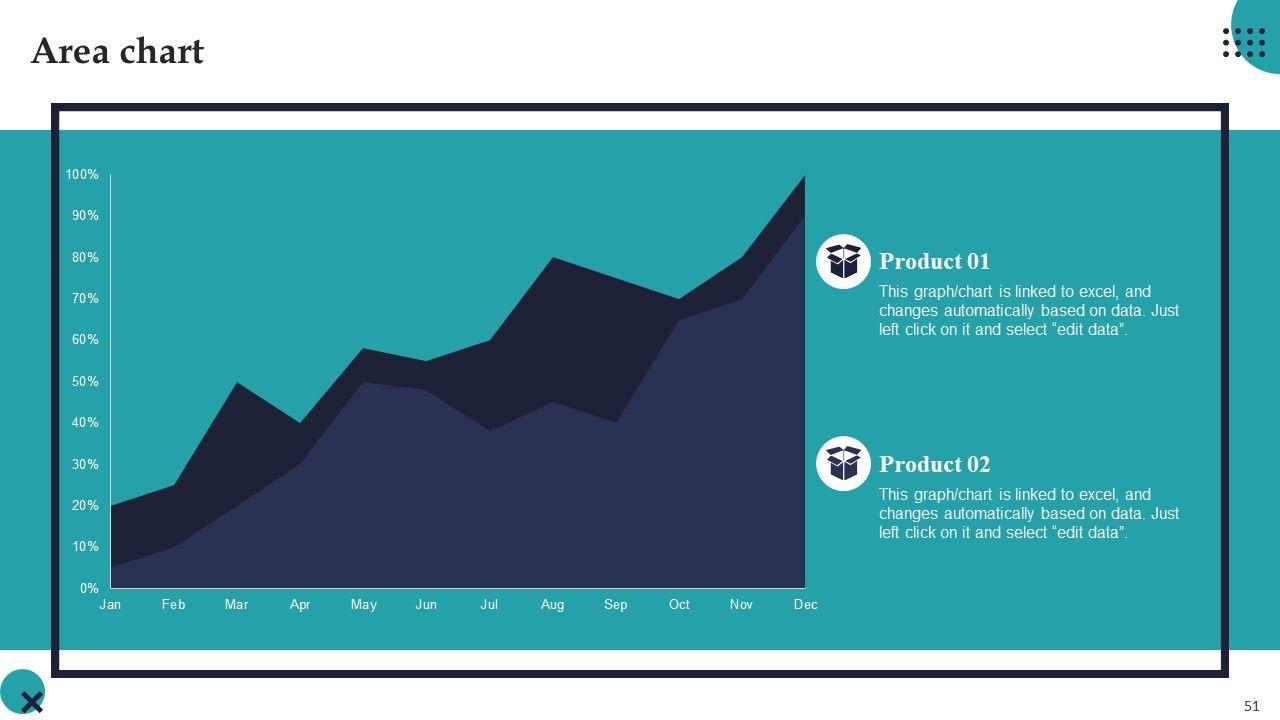 Area chart

100%
90%
80%
70%
60%
50%
40%
30%
20%
10%
0%

Jan Feb Mar Apr May Jun Jul Aug Sep Oct Nov Dec

Product 01

This graph/chart is linked to excel, and changes automatically based on data. Just left click on it and select “edit data”.

Product 02

This graph/chart is linked to excel, and changes automatically based on data. Just left click on it and select “edit data”.

51